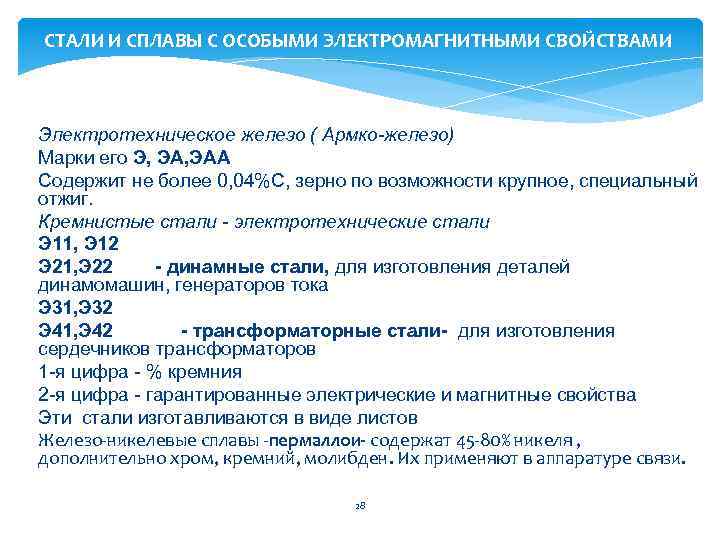 СТАЛИ И СПЛАВЫ С ОСОБЫМИ ЭЛЕКТРОМАГНИТНЫМИ СВОЙСТВАМИ

Электротехническое железо ( Армко-железо)

Марки его Э, ЭА,ЭАА

Содержит не более 0,04%С, зерно по возможности крупное, специальный отжиг.

Кремнистые стали - электротехнические стали

Э11, Э12

Э21,Э22 - динамные стали, для изготовления деталей динамомашин, генераторов тока

Э31,Э32

Э41,Э42 - трансформаторные стали- для изготовления сердечников трансформаторов

1-я цифра - % кремния

2-я цифра - гарантированные электрические и магнитные свойства

Эти стали изготавливаются в виде листов

Железо-никелевые сплавы -пермаллои- содержат 45-80% никеля , дополнительно хром, кремний, молибден. Их применяют в аппаратуре связи.

28